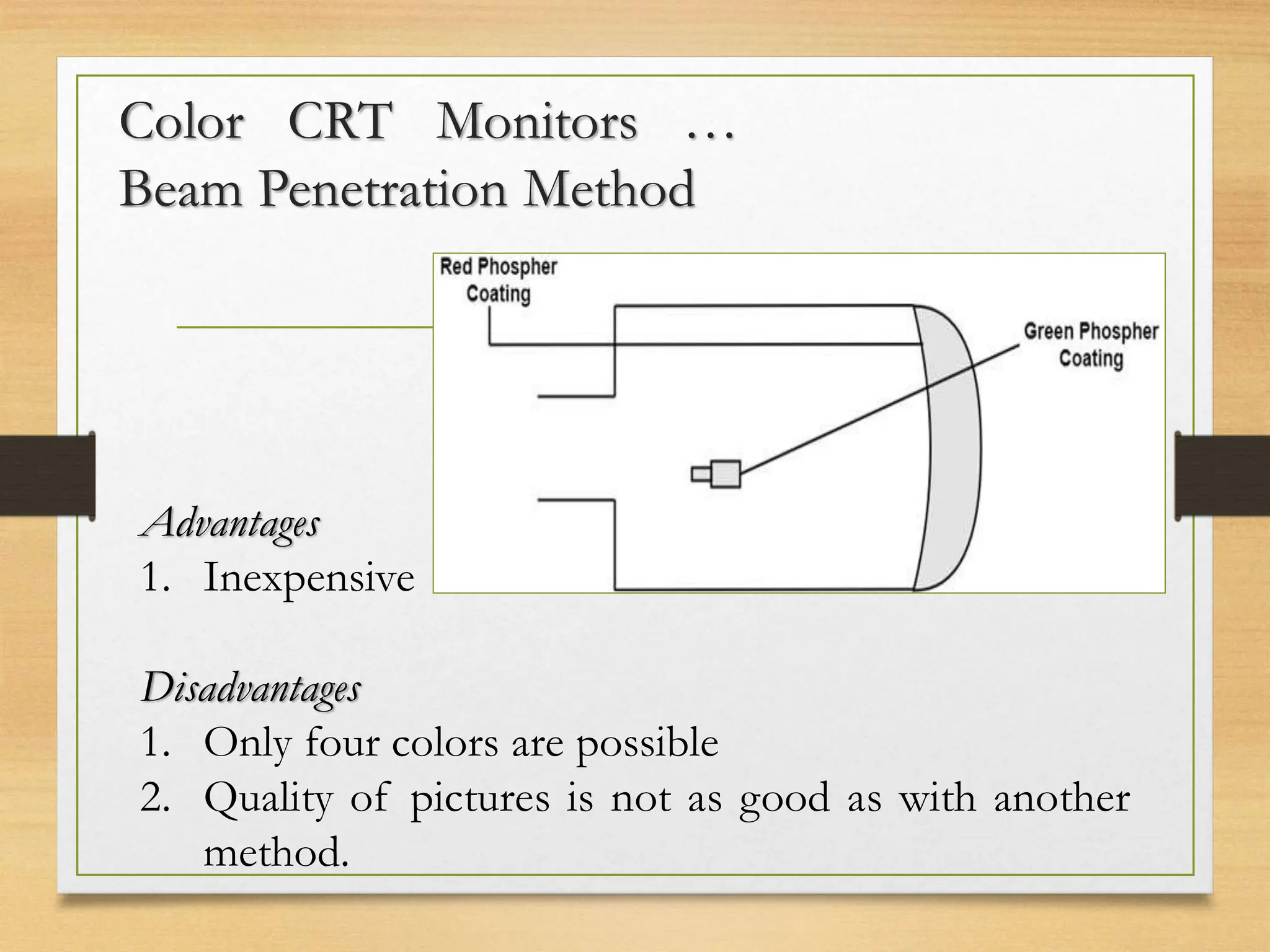 Color CRT Monitors …
Beam Penetration Method

Red Phospher Coating

Green Phospher Coating

Advantages
1. Inexpensive

Disadvantages
1. Only four colors are possible
2. Quality of pictures is not as good as with another method.